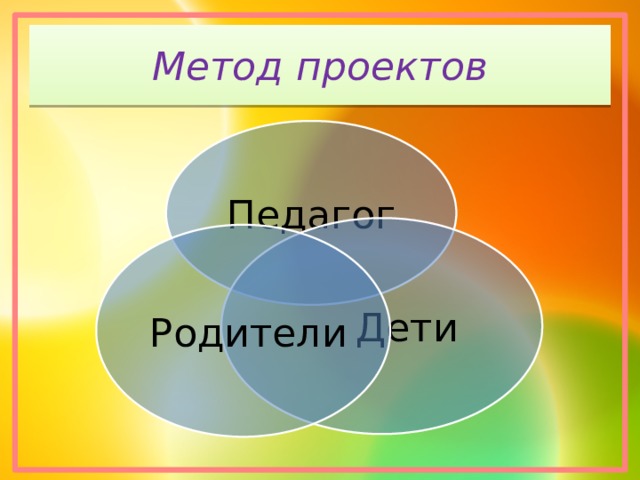 Метод проектов

Педагог

Родители

Дети